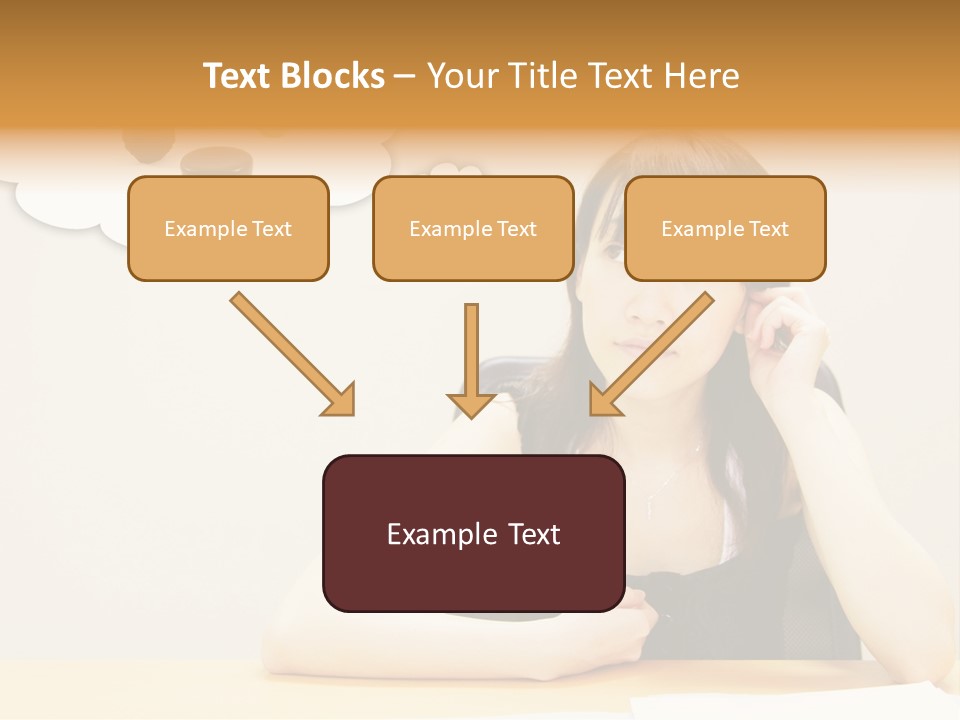 Text Blocks – Your Title Text Here

Example Text

Example Text

Example Text

Example Text